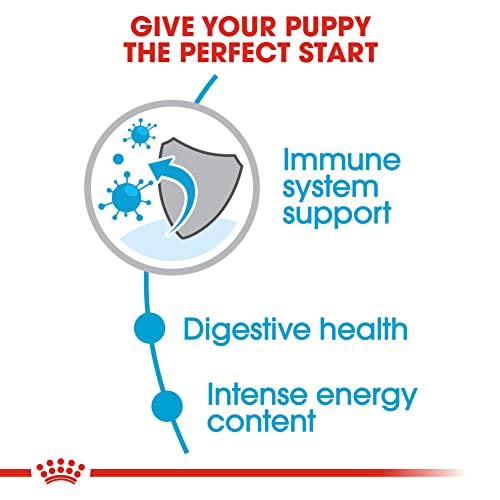 GIVE YOUR PUPPY THE PERFECT START

Immune system support

Digestive health

Intense energy content